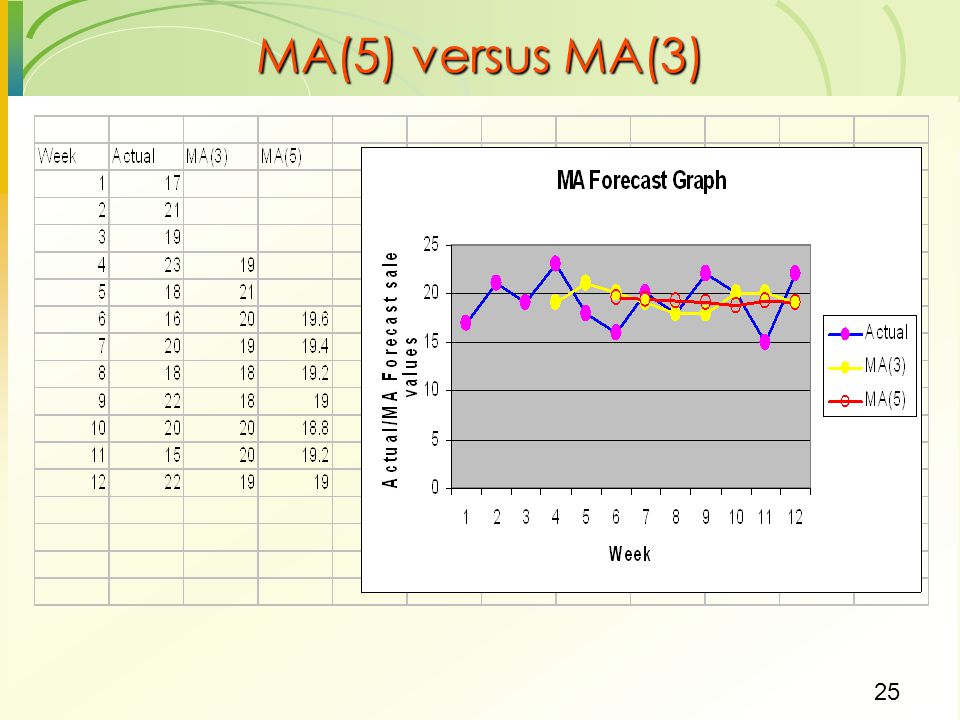 MA(5) versus MA(3)

| Week | Actual | MA(3) | MA(5) |
|---|---|---|---|
| 1 | 17 | | |
| 2 | 21 | | |
| 3 | 19 | | |
| 4 | 23 | 19 | |
| 5 | 18 | 21 | |
| 6 | 16 | 20 | 19.6 |
| 7 | 20 | 19 | 19.4 |
| 8 | 18 | 18 | 19.2 |
| 9 | 22 | 18 | 19 |
| 10 | 20 | 20 | 18.8 |
| 11 | 15 | 20 | 19.2 |
| 12 | 22 | 19 | 19 |

MA Forecast Graph

Actual/MA Forecast sale values

25
20
15
10
5
0

1 2 3 4 5 6 7 8 9 10 11 12

Week

Actual
MA(3)
MA(5)

25